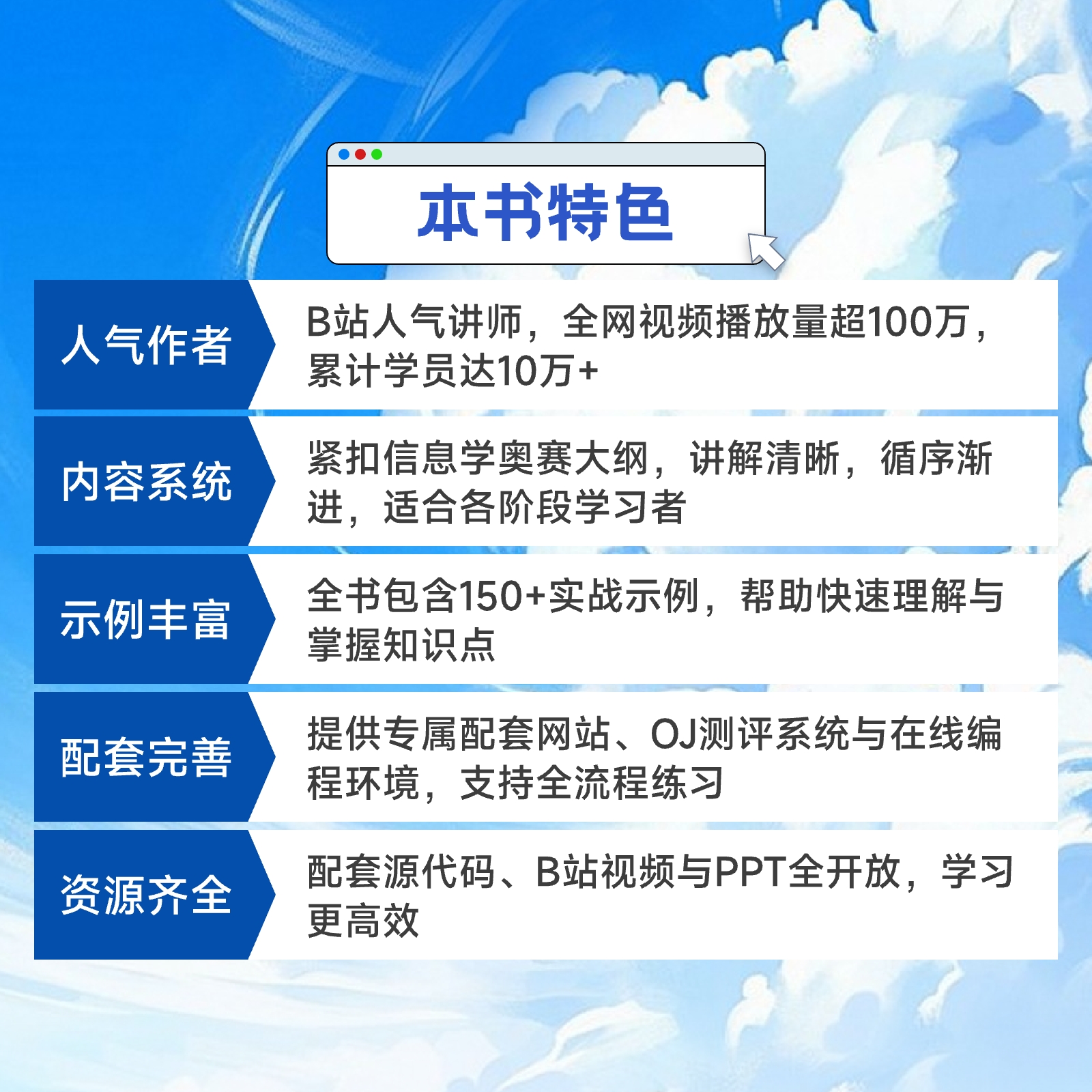 本书特色

人气作者

B站人气讲师，全网视频播放量超100万，累计学员达10万+

内容系统

紧扣信息学奥赛大纲，讲解清晰，循序渐进，适合各阶段学习者

示例丰富

全书包含150+实战示例，帮助快速理解与掌握知识点

配套完善

提供专属配套网站、OJ测评系统与在线编程环境，支持全流程练习

资源齐全

配套源代码、B站视频与PPT全开放，学习更高效